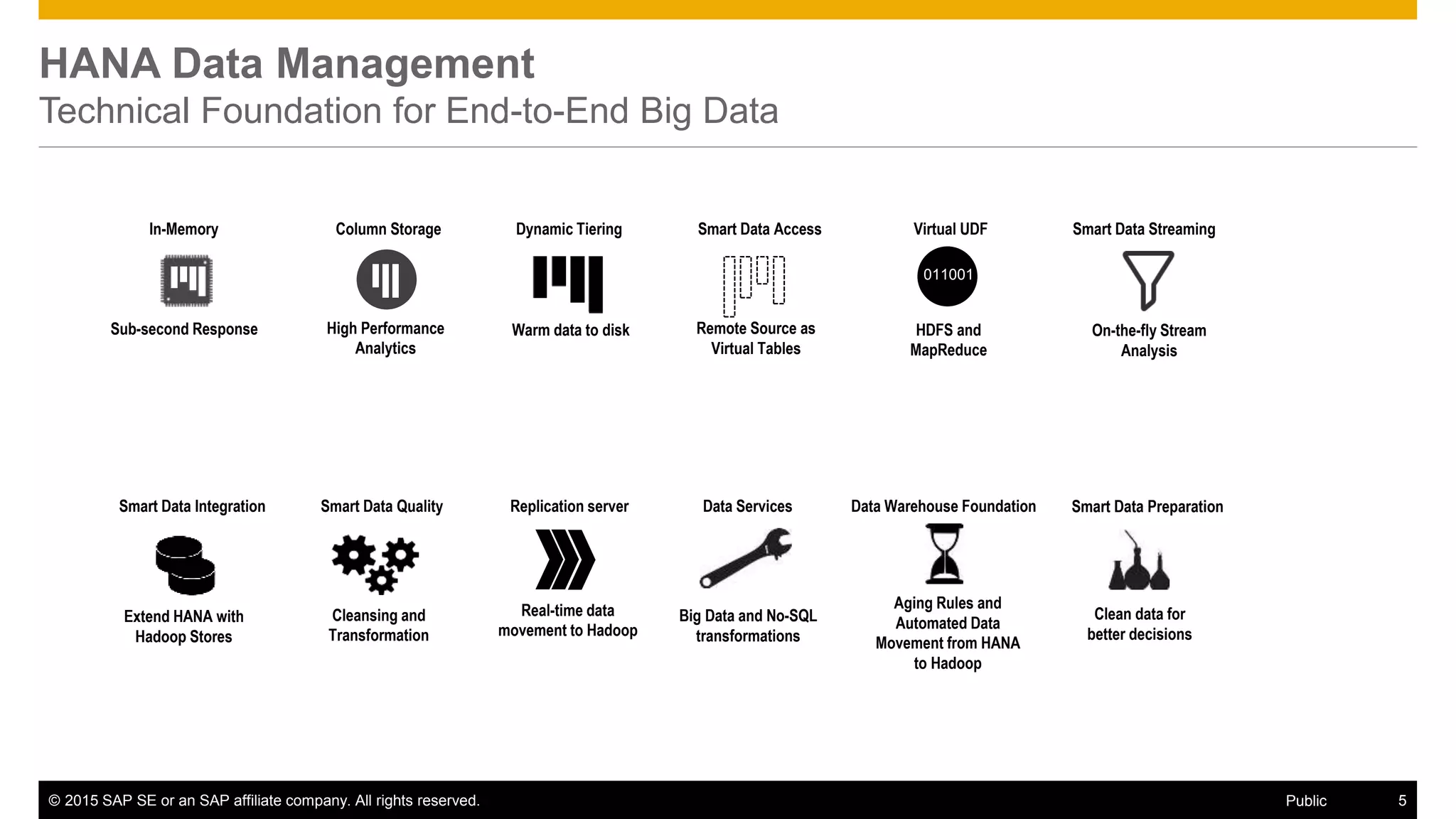 HANA Data Management
Technical Foundation for End-to-End Big Data

In-Memory

Sub-second Response

Column Storage

High Performance Analytics

Dynamic Tiering

Warm data to disk

Smart Data Access

Remote Source as Virtual Tables

Virtual UDF

011001

HDFS and MapReduce

Smart Data Streaming

On-the-fly Stream Analysis

Smart Data Integration

Extend HANA with Hadoop Stores

Smart Data Quality

Cleansing and Transformation

Replication server

Real-time data movement to Hadoop

Data Services

Big Data and No-SQL transformations

Data Warehouse Foundation

Aging Rules and Automated Data Movement from HANA to Hadoop

Smart Data Preparation

Clean data for better decisions

© 2015 SAP SE or an SAP affiliate company. All rights reserved.
Public
5